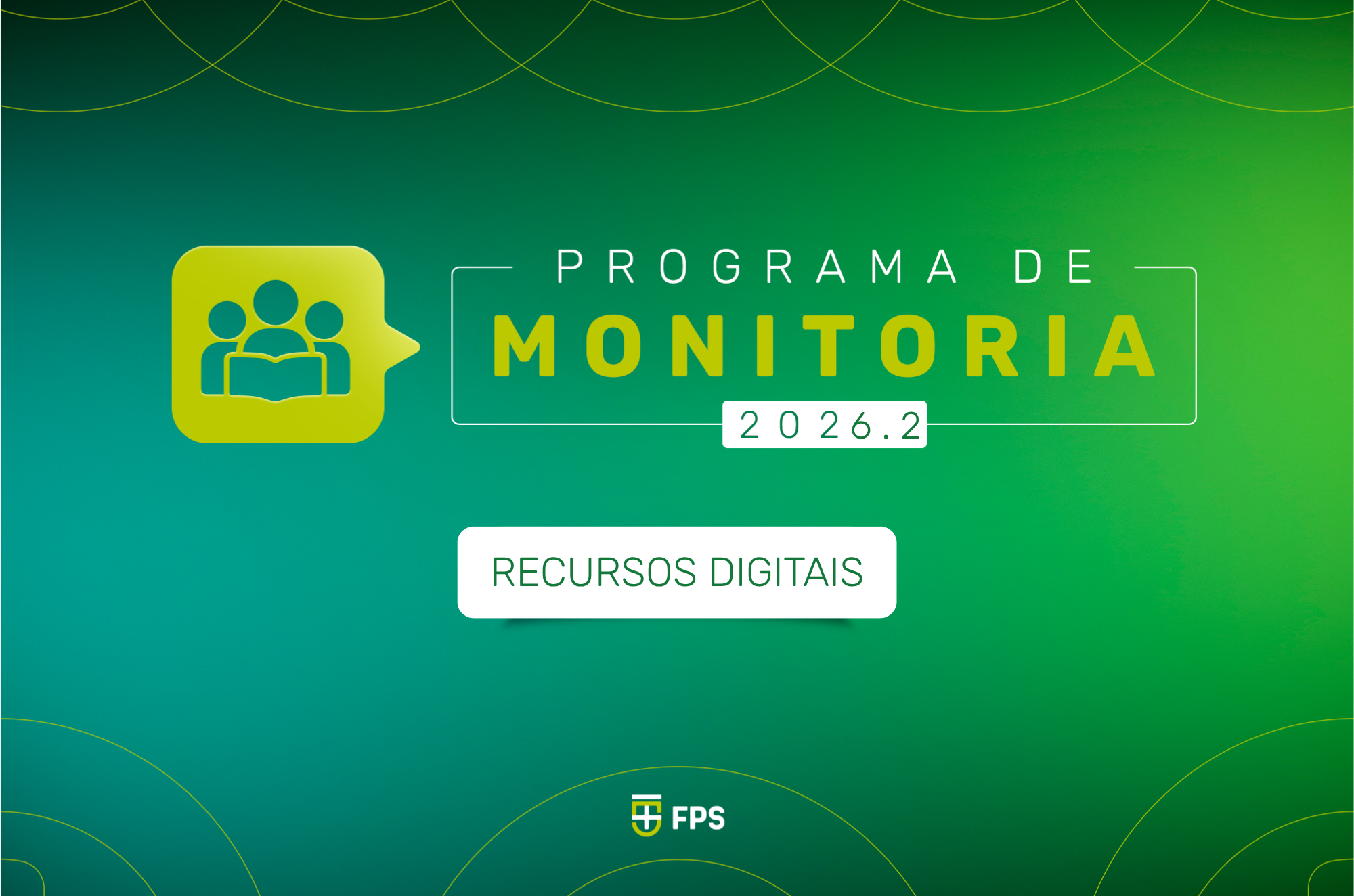 PROGRAMA DE
MONITORIA
2026.2

RECURSOS DIGITAIS

FPS